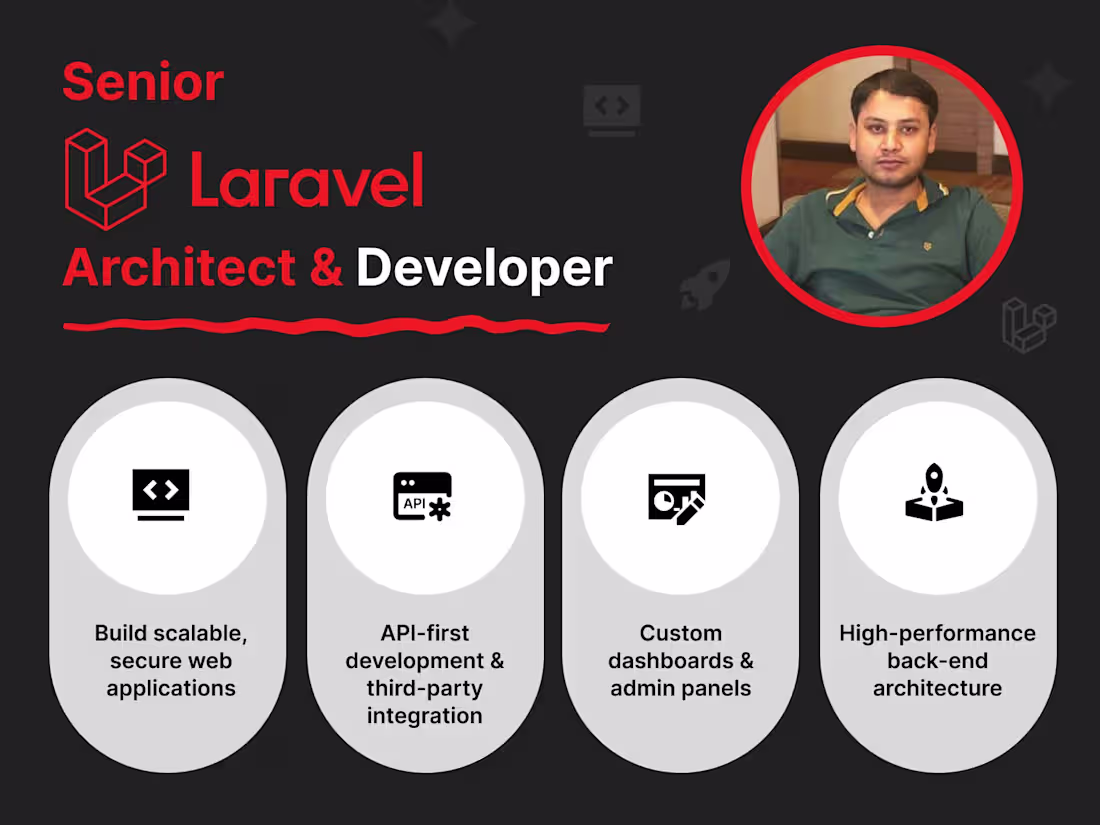 Senior

Laravel

Architect & Developer

API

Build scalable, secure web applications

API-first development & third-party integration

Custom dashboards & admin panels

High-performance back-end architecture